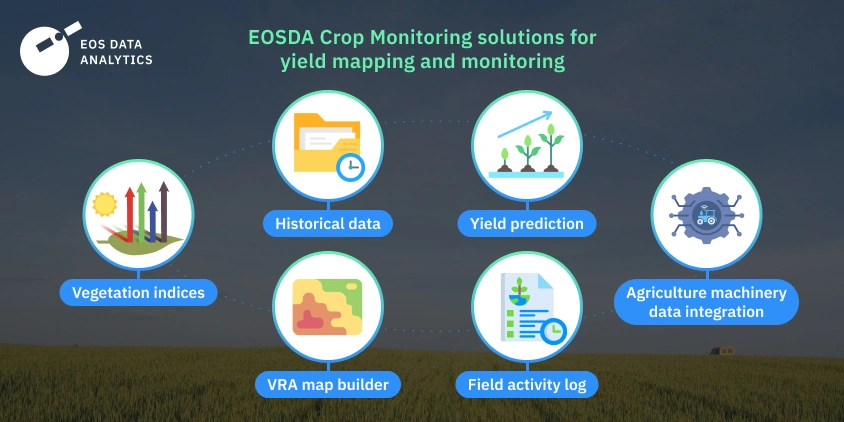 EOS DATA ANALYTICS

EOSDA Crop Monitoring solutions for yield mapping and monitoring

Historical data

Yield prediction

Vegetation indices

Agriculture machinery data integration

VRA map builder

Field activity log